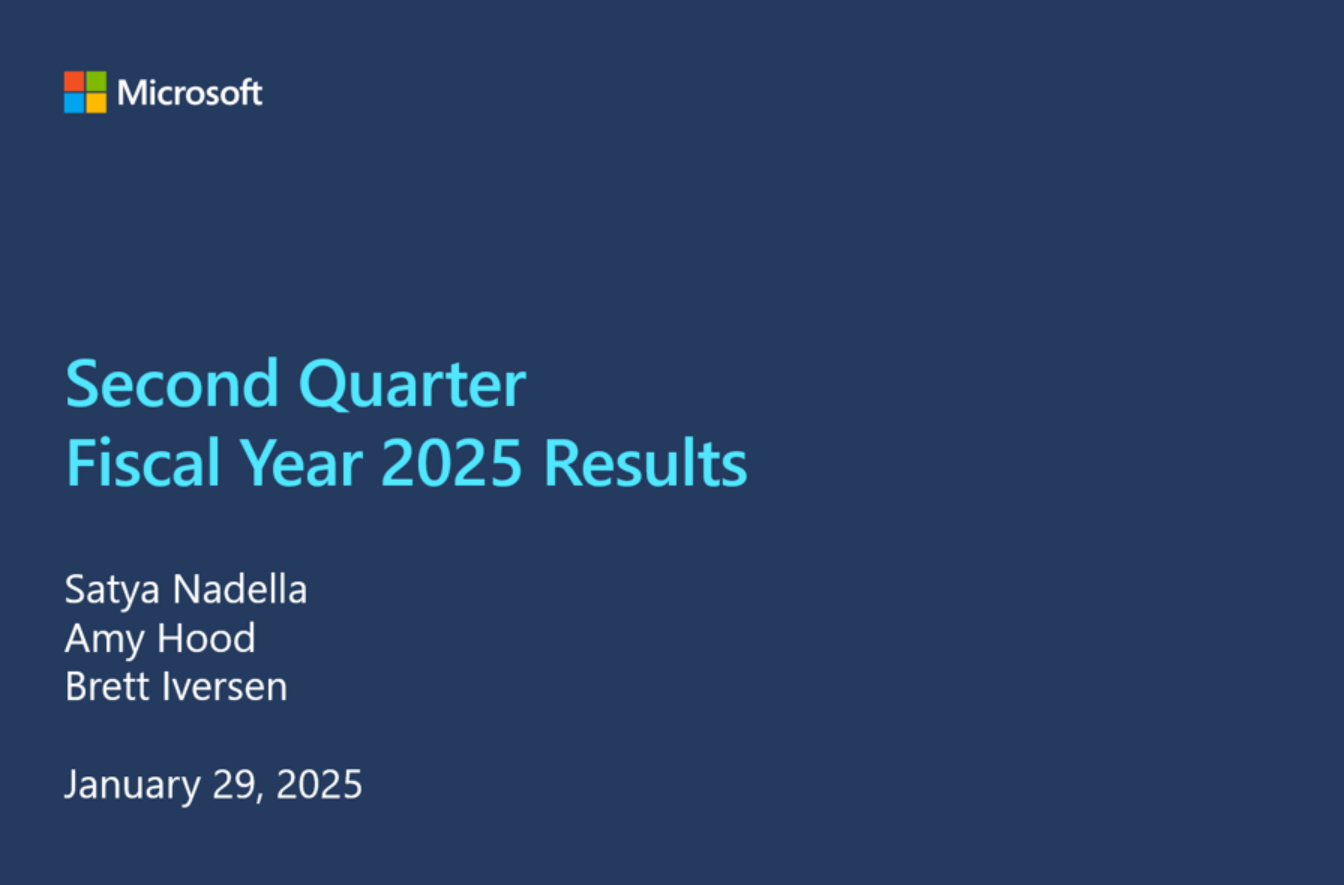 Microsoft

Second Quarter
Fiscal Year 2025 Results

Satya Nadella
Amy Hood
Brett Iversen

January 29, 2025